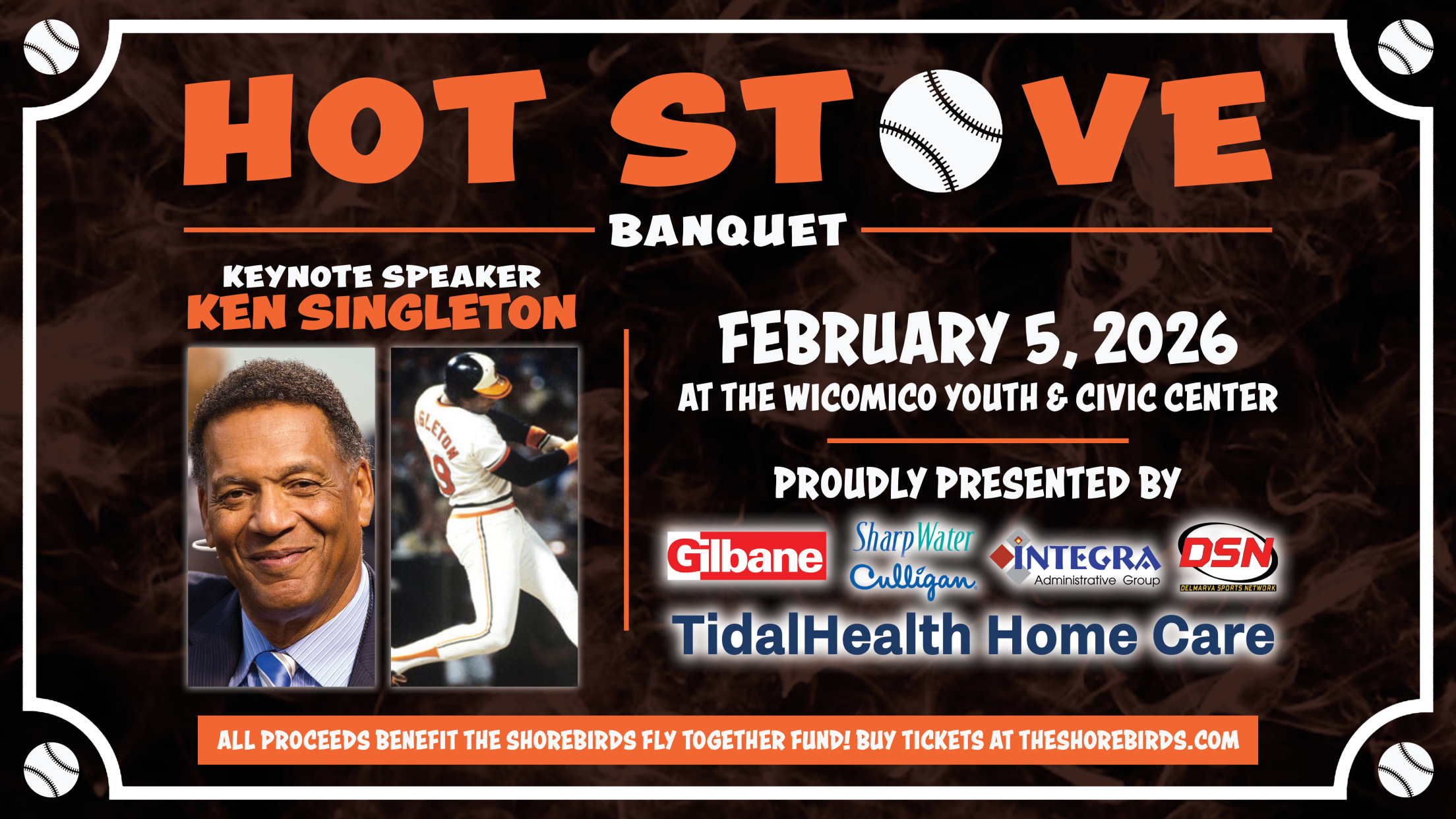 HOT STOVE

BANQUET

KEYNOTE SPEAKER
KEN SINGLETON

GLETON
9

FEBRUARY 5, 2026
AT THE WICOMICO YOUTH & CIVIC CENTER

PROUDLY PRESENTED BY

Gilbane

SharpWater
Culligan

INTEGRA
Administrative Group

DSN
DELMARVA SPORTS NETWORK

TidalHealth Home Care

ALL PROCEEDS BENEFIT THE SHOREBIRDS FLY TOGETHER FUND! BUY TICKETS AT THESHOREBIRDS.COM